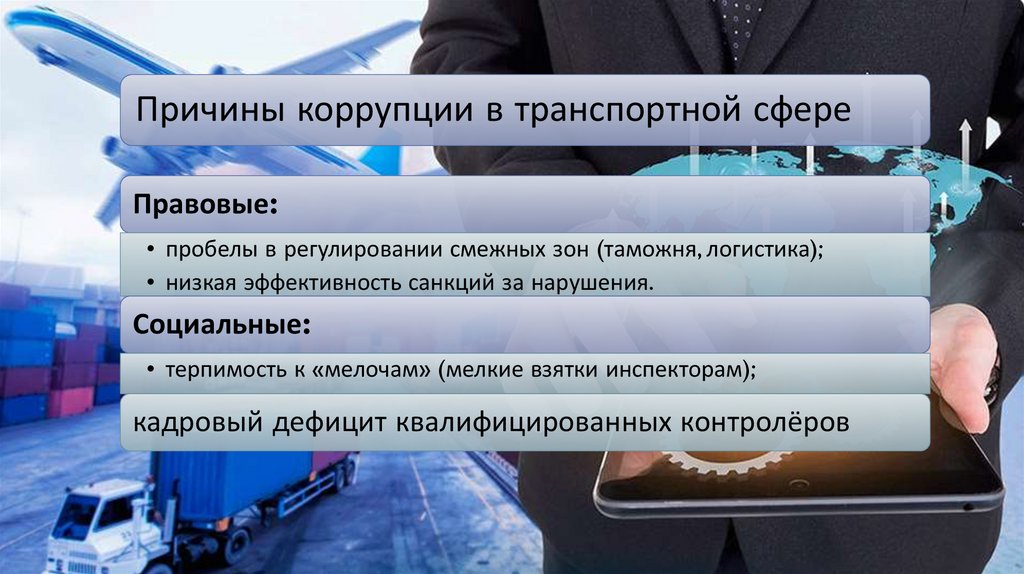 Причины коррупции в транспортной сфере

Правовые:

• пробелы в регулировании смежных зон (таможня, логистика);
• низкая эффективность санкций за нарушения.

Социальные:

• терпимость к «мелочам» (мелкие взятки инспекторам);

кадровый дефицит квалифицированных контролёров